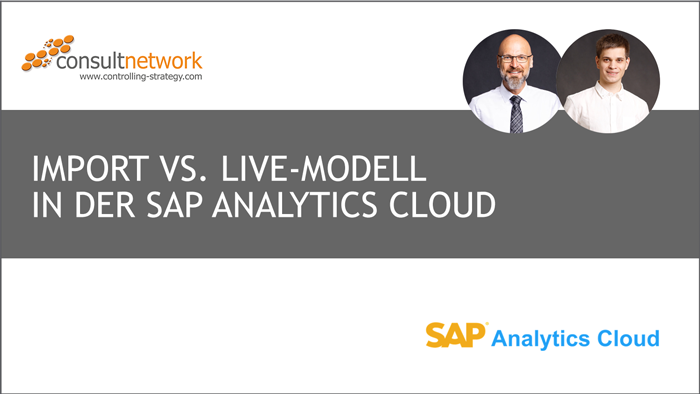 consultnetwork
www.controlling-strategy.com

IMPORT VS. LIVE-MODELL IN DER SAP ANALYTICS CLOUD

SAP Analytics Cloud